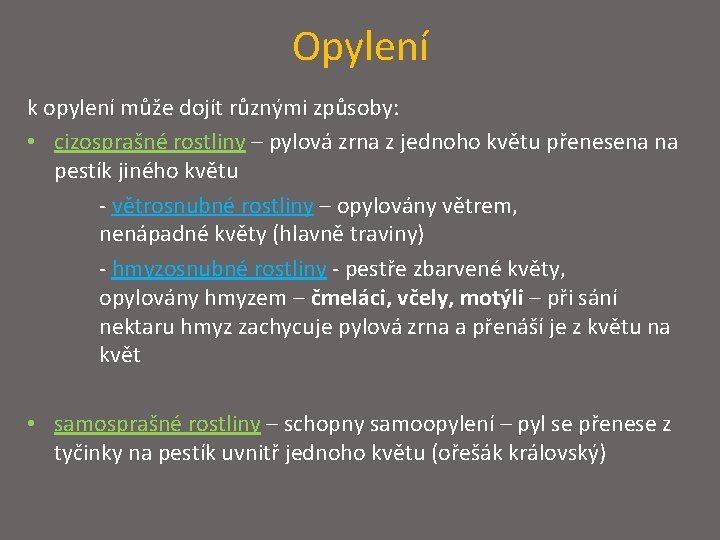 Opylení

k opylení může dojít různými způsoby:

• cizosprašné rostliny – pylová zrna z jednoho květu přenesena na pestík jiného květu

- větrosnubné rostliny – opylovány větrem, nenápadné květy (hlavně traviny)

- hmyzosnubné rostliny - pestře zbarvené květy, opylovány hmyzem – čmeláci, včely, motýli – při sání nektaru hmyz zachycuje pylová zrna a přenáší je z květu na květ

• samosprašné rostliny – schopny samoopylení – pyl se přenese z tyčinky na pestík uvnitř jednoho květu (ořešák královský)